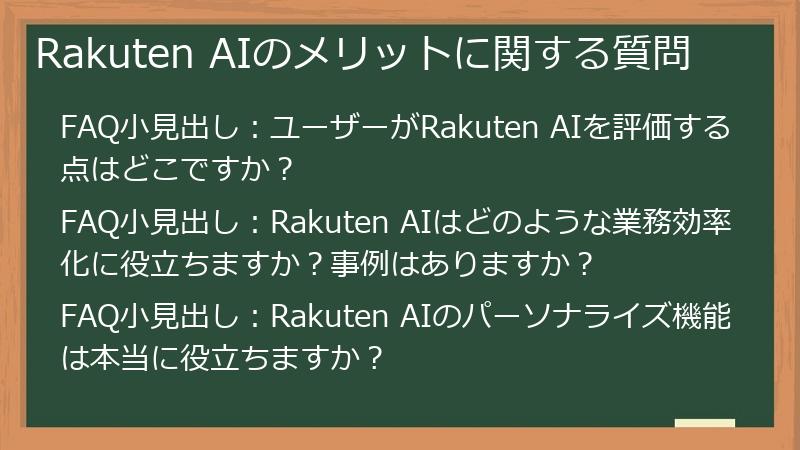 Rakuten AIのメリットに関する質問

FAQ小見出し：ユーザーがRakuten AIを評価する点はどこですか？

FAQ小見出し：Rakuten AIはどのような業務効率化に役立ちますか？事例はありますか？

FAQ小見出し：Rakuten AIのパーソナライズ機能は本当に役立ちますか？